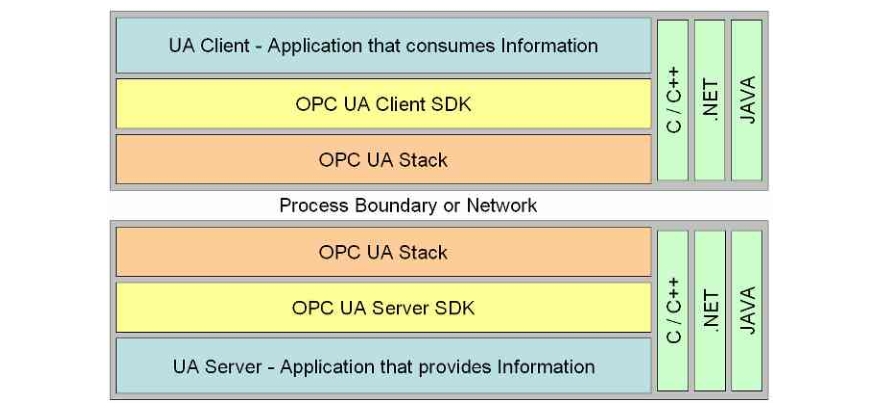 UA Client - Application that consumes Information

OPC UA Client SDK

OPC UA Stack

C / C++

.NET

JAVA

Process Boundary or Network

OPC UA Stack

OPC UA Server SDK

UA Server - Application that provides Information

C / C++

.NET

JAVA